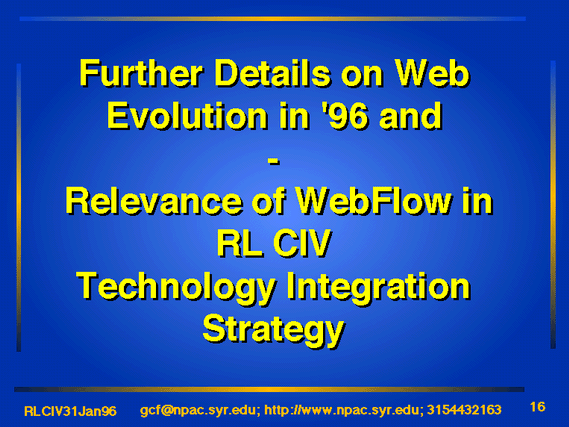 Further Details on Web Evolution in '96 and
-
Relevance of WebFlow in RL CIV Technology Integration Strategy

RLCIV31Jan96 gcf@npac.syr.edu; http://www.npac.syr.edu; 3154432163 16